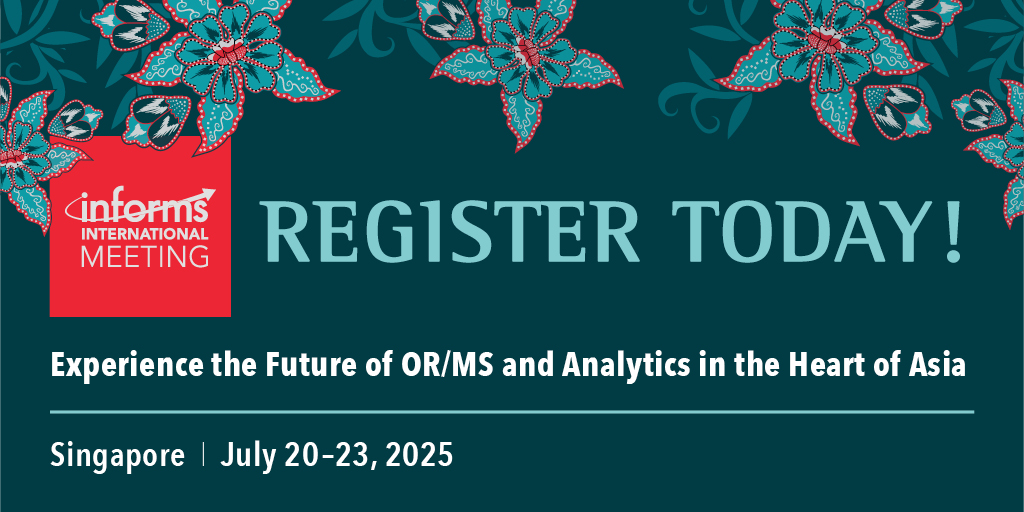 informs
INTERNATIONAL
MEETING

REGISTER TODAY!

Experience the Future of OR/MS and Analytics in the Heart of Asia

Singapore | July 20–23, 2025